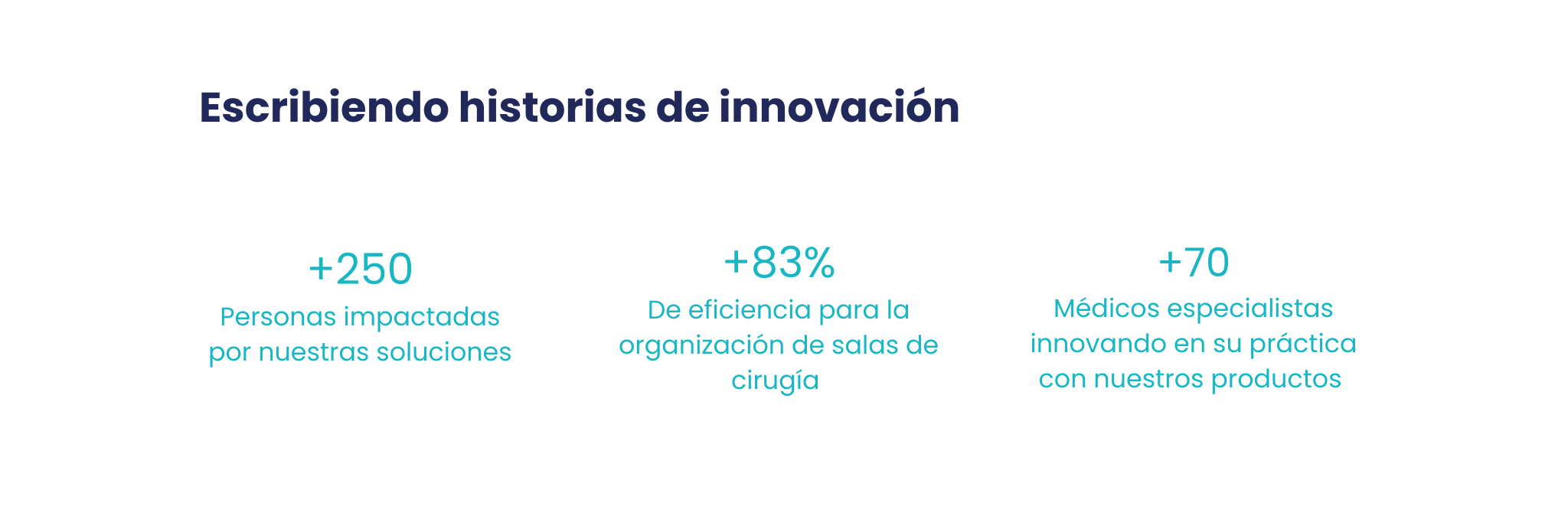 Escribiendo historias de innovación

+250
Personas impactadas por nuestras soluciones

+83%
De eficiencia para la organización de salas de cirugía

+70
Médicos especialistas innovando en su práctica con nuestros productos